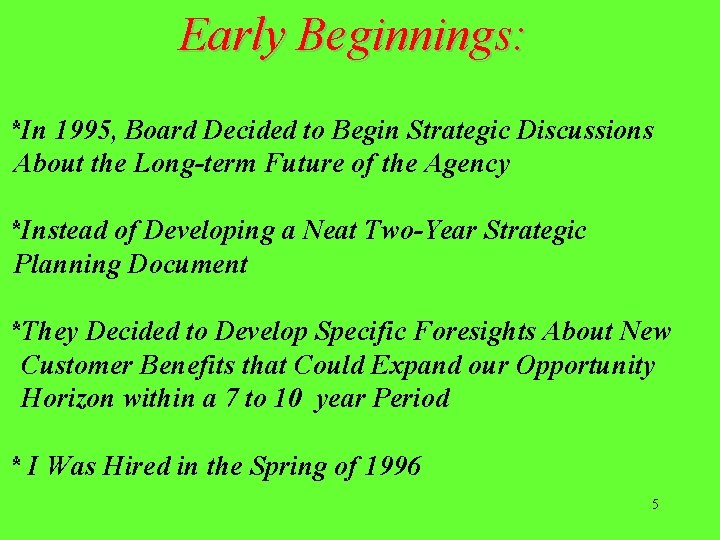 Early Beginnings:

*In 1995, Board Decided to Begin Strategic Discussions About the Long-term Future of the Agency

*Instead of Developing a Neat Two-Year Strategic Planning Document

*They Decided to Develop Specific Foresights About New Customer Benefits that Could Expand our Opportunity Horizon within a 7 to 10 year Period

* I Was Hired in the Spring of 1996

5